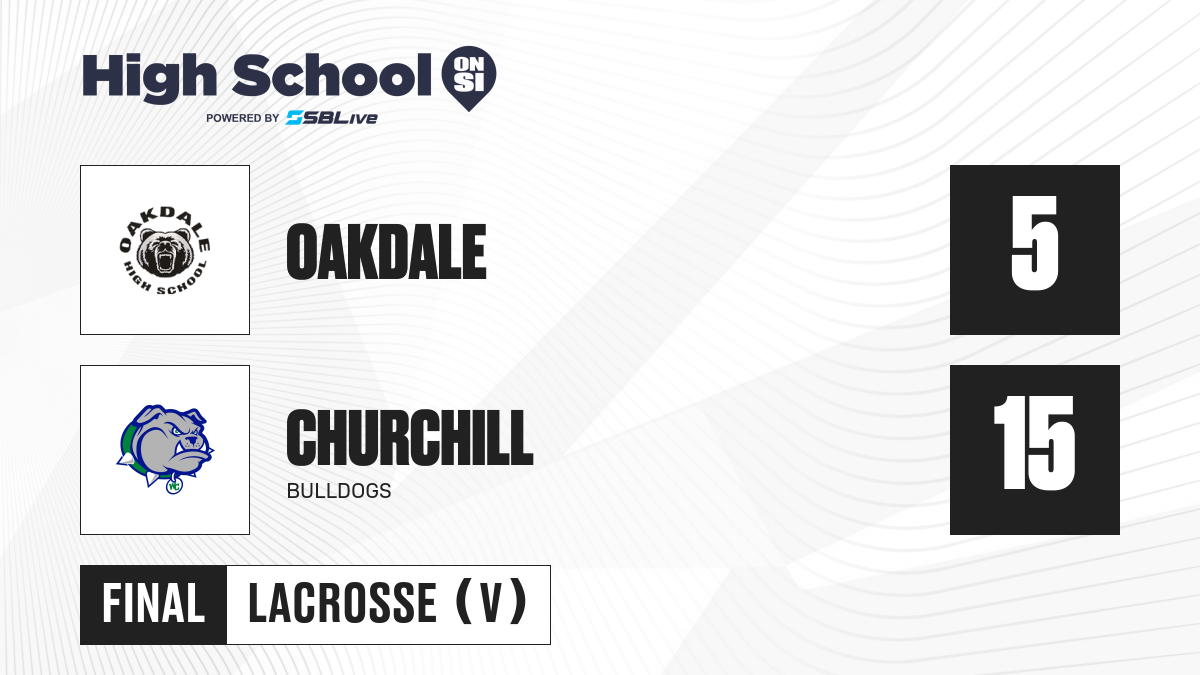 High School ON SI
POWERED BY SBLive

OAKDALE HIGH SCHOOL

OAKDALE

5

CHURCHILL
BULLDOGS

15

FINAL LACROSSE (V)